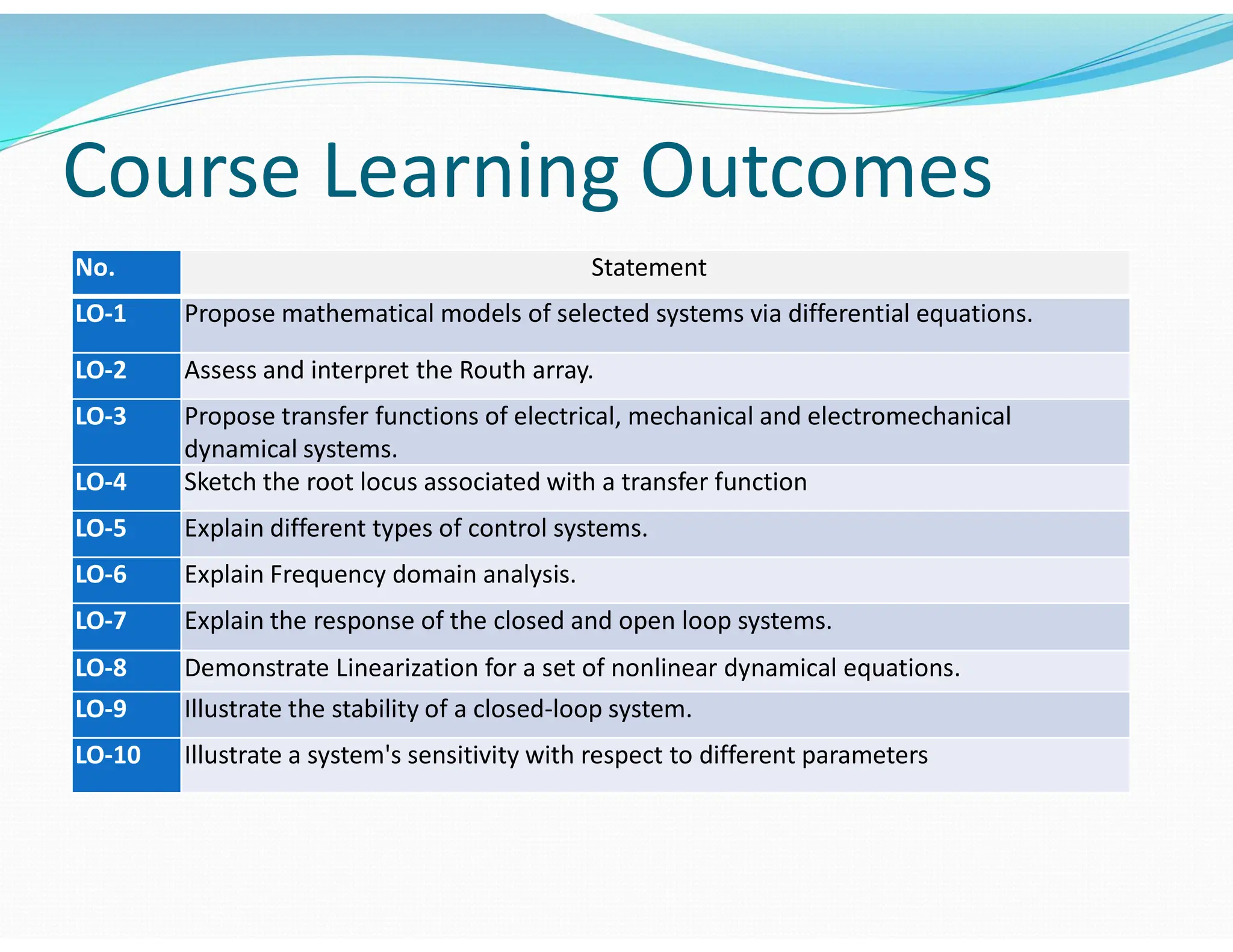 Course Learning Outcomes

| No. | Statement |
|---|---|
| LO-1 | Propose mathematical models of selected systems via differential equations. |
| LO-2 | Assess and interpret the Routh array. |
| LO-3 | Propose transfer functions of electrical, mechanical and electromechanical dynamical systems. |
| LO-4 | Sketch the root locus associated with a transfer function |
| LO-5 | Explain different types of control systems. |
| LO-6 | Explain Frequency domain analysis. |
| LO-7 | Explain the response of the closed and open loop systems. |
| LO-8 | Demonstrate Linearization for a set of nonlinear dynamical equations. |
| LO-9 | Illustrate the stability of a closed-loop system. |
| LO-10 | Illustrate a system's sensitivity with respect to different parameters |